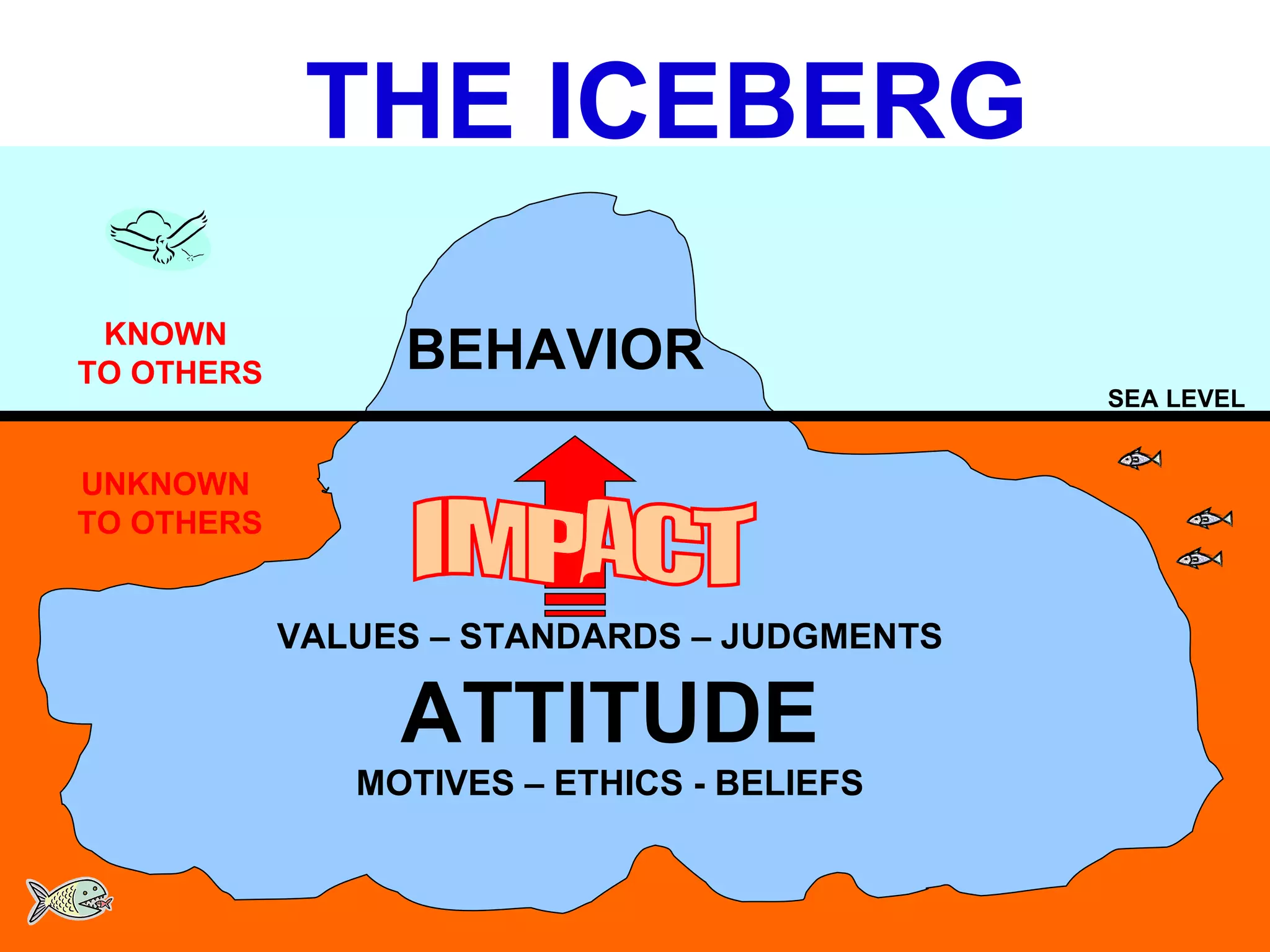 THE ICEBERG

KNOWN TO OTHERS

BEHAVIOR

SEA LEVEL

UNKNOWN TO OTHERS

IMPACT

VALUES – STANDARDS – JUDGMENTS

ATTITUDE

MOTIVES – ETHICS - BELIEFS